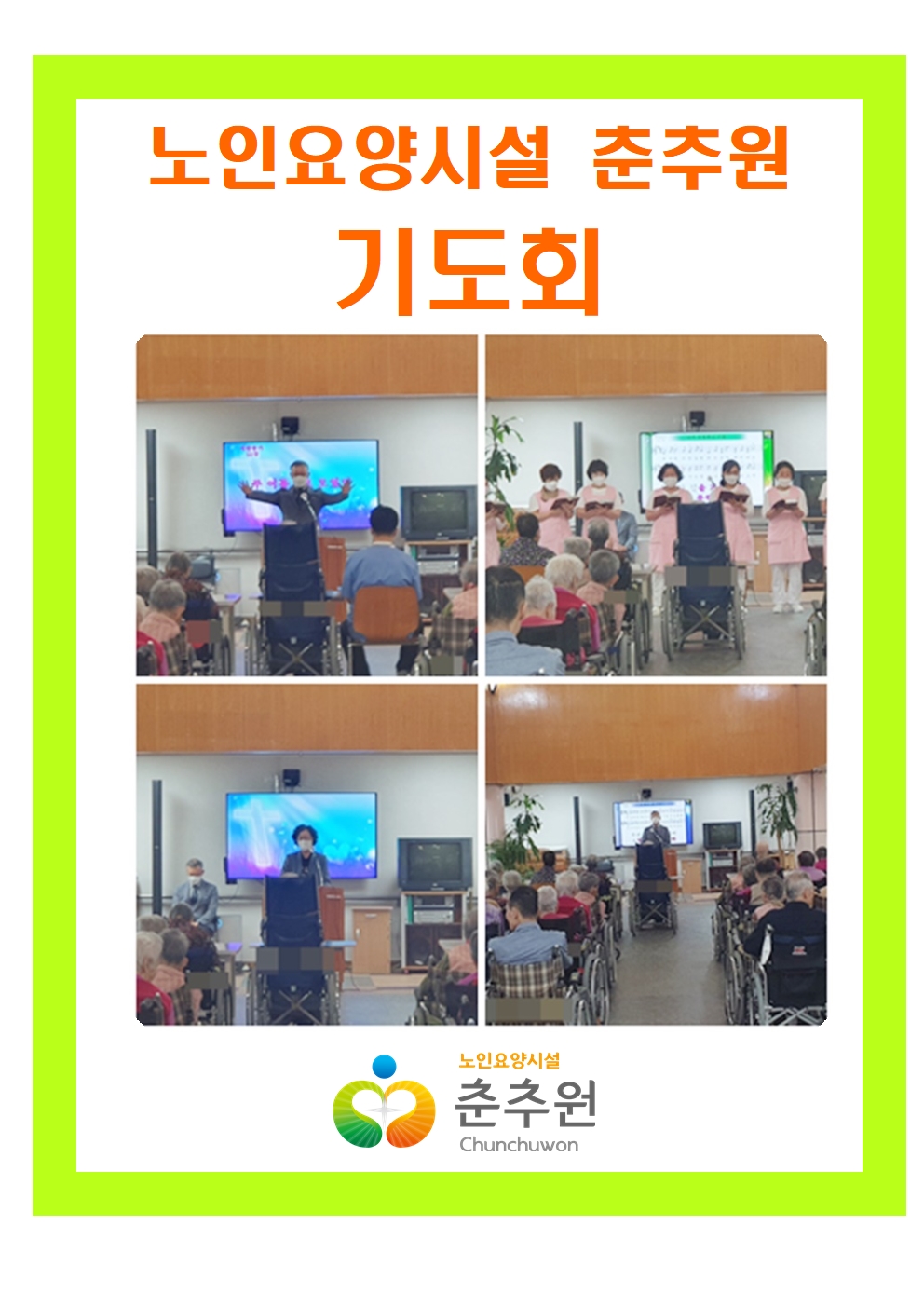 노인요양시설 춘추원
기도회

노인요양시설
춘추원
Chunchuwon